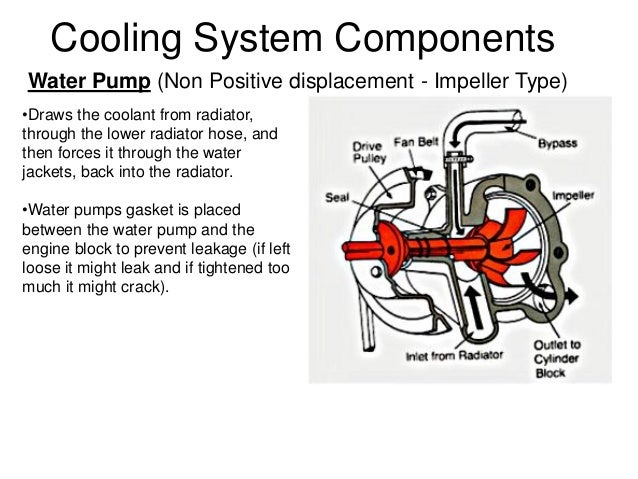 Cooling System Components

Water Pump (Non Positive displacement - Impeller Type)

•Draws the coolant from radiator, through the lower radiator hose, and then forces it through the water jackets, back into the radiator.

•Water pumps gasket is placed between the water pump and the engine block to prevent leakage (if left loose it might leak and if tightened too much it might crack).

Drive Pulley
Fan Belt
Bypass
Seal
Impeller
Inlet from Radiator
Outlet to Cylinder Block